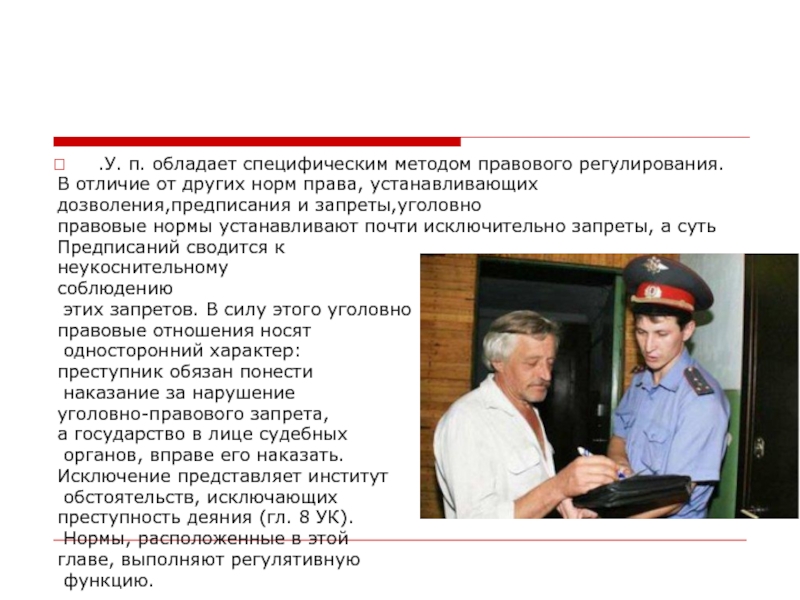 .У. п. обладает специфическим методом правового регулирования. В отличие от других норм права, устанавливающих дозволения,предписания и запреты,уголовно правовые нормы устанавливают почти исключительно запреты, а суть Предписаний сводится к неукоснительному соблюдению этих запретов. В силу этого уголовно правовые отношения носят односторонний характер: преступник обязан понести наказание за нарушение уголовно-правового запрета, а государство в лице судебных органов, вправе его наказать. Исключение представляет институт обстоятельств, исключающих преступность деяния (гл. 8 УК). Нормы, расположенные в этой главе, выполняют регулятивную функцию.